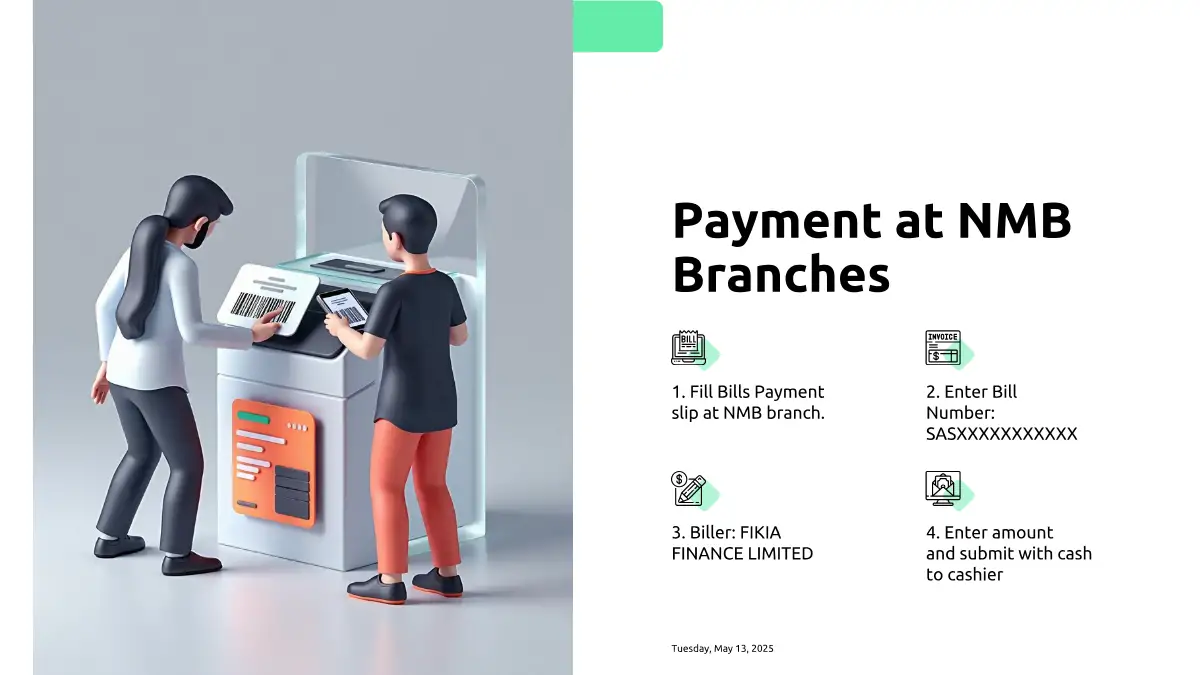 Payment at NMB Branches

BILL

1. Fill Bills Payment slip at NMB branch.

INVOICE

2. Enter Bill Number: SASXXXXXXXXXXX

3. Biller: FIKIA FINANCE LIMITED

4. Enter amount and submit with cash to cashier

Tuesday, May 13, 2025